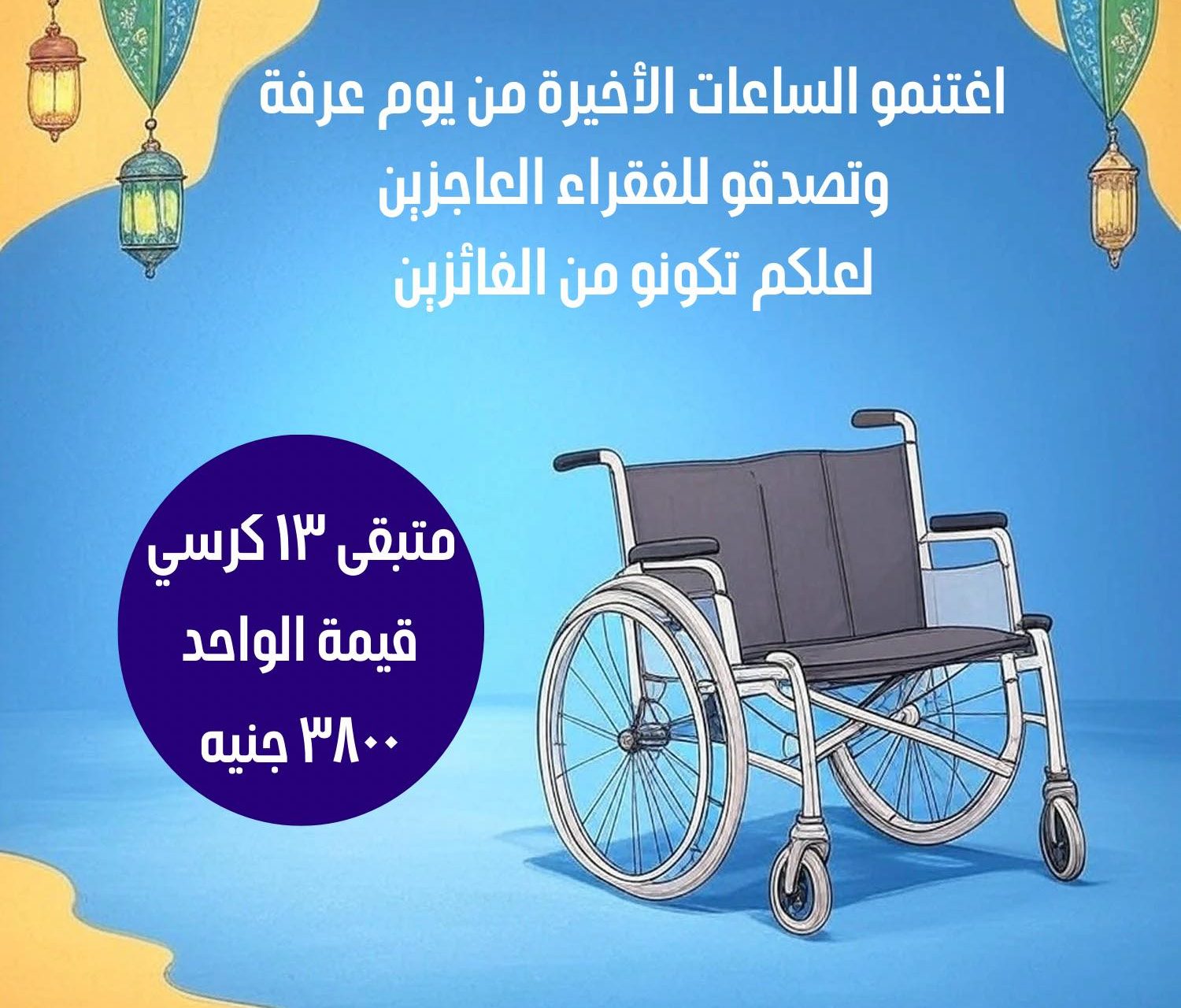 اغتنمو الساعات الأخيرة من يوم عرفة
وتصدقو للفقراء العاجزين
لعلكم تكونو من الفائزين

متبقى ١٣ كرسي
قيمة الواحد
٣٨٠٠ جنيه